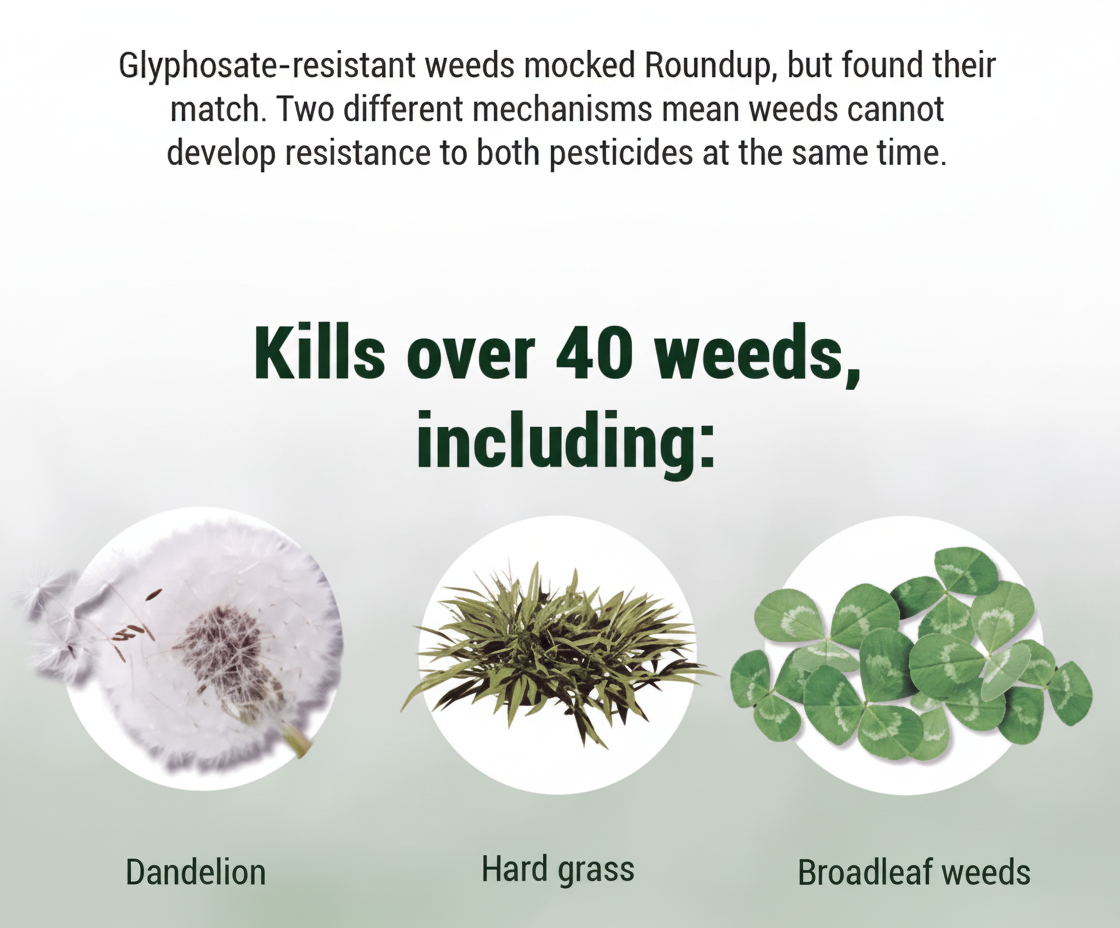 Glyphosate-resistant weeds mocked Roundup, but found their match. Two different mechanisms mean weeds cannot develop resistance to both pesticides at the same time.

Kills over 40 weeds, including:

Dandelion

Hard grass

Broadleaf weeds